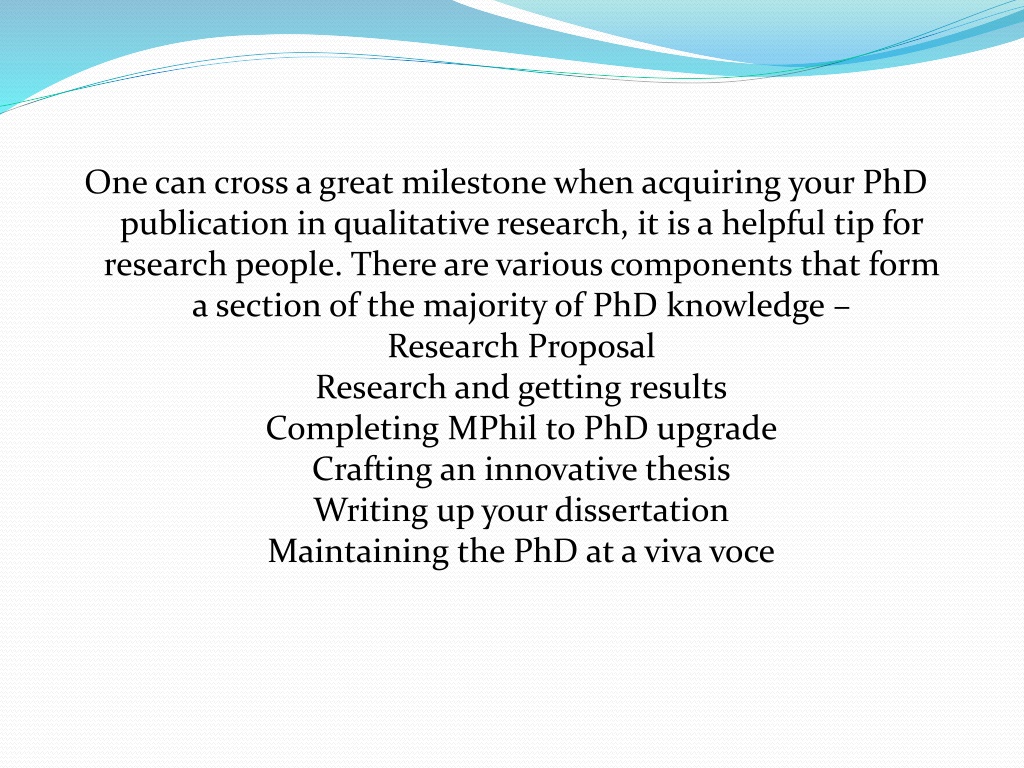 One can cross a great milestone when acquiring your PhD publication in qualitative research, it is a helpful tip for research people. There are various components that form a section of the majority of PhD knowledge –
Research Proposal
Research and getting results
Completing MPhil to PhD upgrade
Crafting an innovative thesis
Writing up your dissertation
Maintaining the PhD at a viva voce